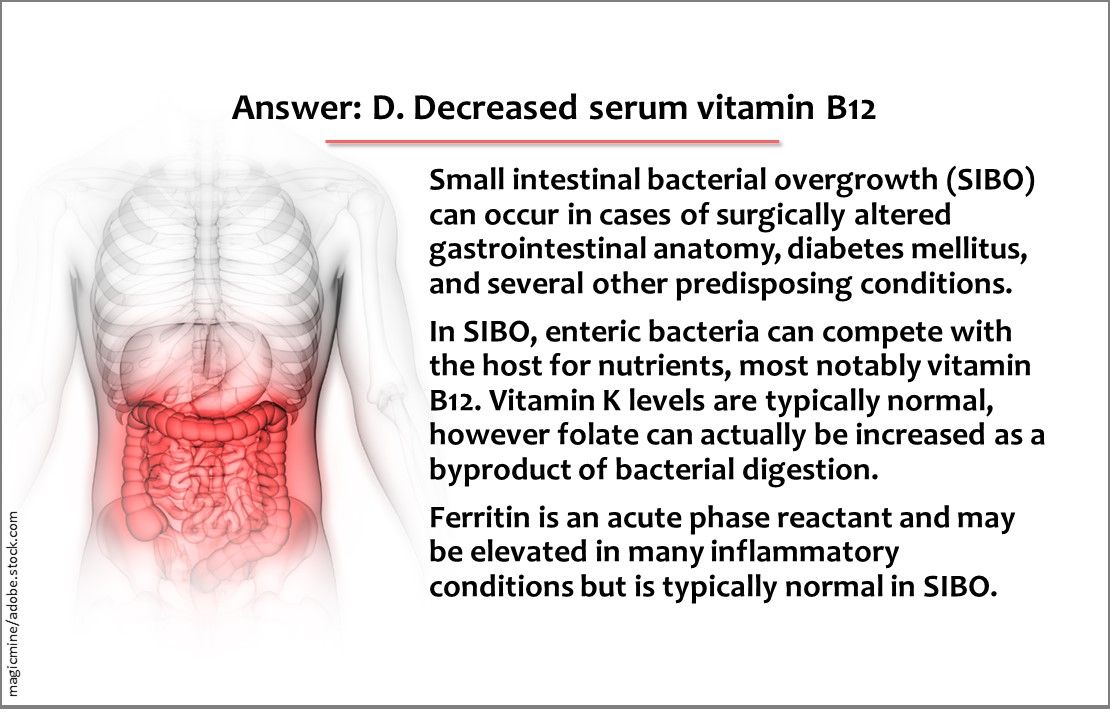 Answer: D. Decreased serum vitamin B12

Small intestinal bacterial overgrowth (SIBO) can occur in cases of surgically altered gastrointestinal anatomy, diabetes mellitus, and several other predisposing conditions.

In SIBO, enteric bacteria can compete with the host for nutrients, most notably vitamin B12. Vitamin K levels are typically normal, however folate can actually be increased as a byproduct of bacterial digestion.

Ferritin is an acute phase reactant and may be elevated in many inflammatory conditions but is typically normal in SIBO.

magicmine/adobe.stock.com